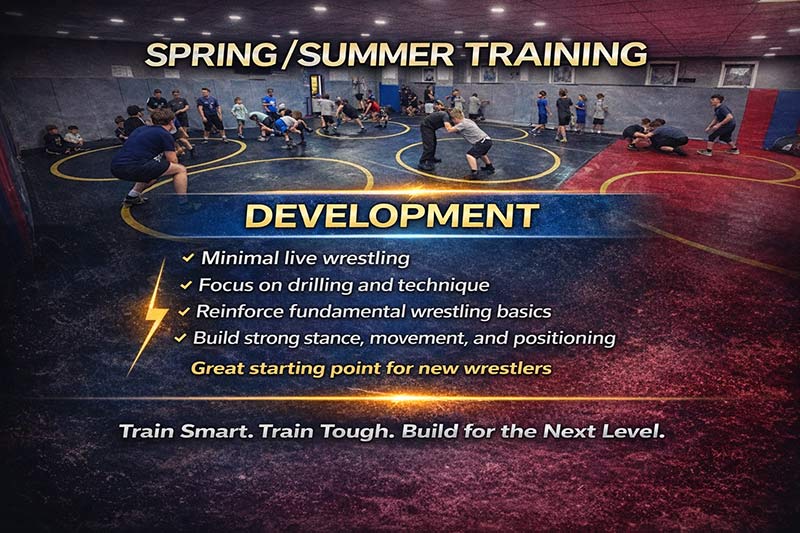 SPRING/SUMMER TRAINING

DEVELOPMENT

✓ Minimal live wrestling
✓ Focus on drilling and technique
✓ Reinforce fundamental wrestling basics
✓ Build strong stance, movement, and positioning

Great starting point for new wrestlers

Train Smart. Train Tough. Build for the Next Level.